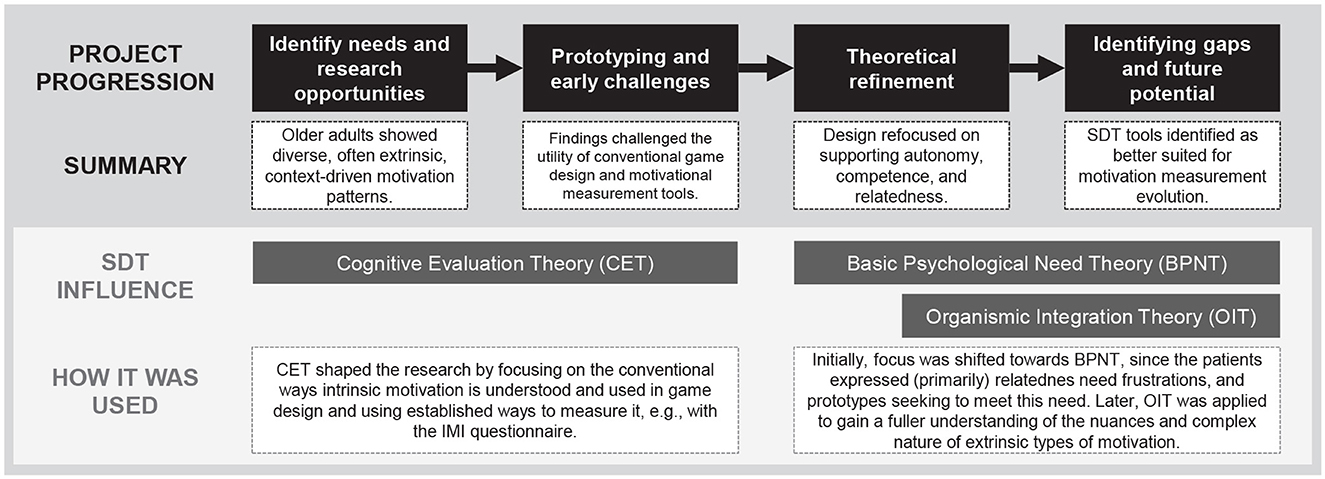 PROJECT PROGRESSION

Identify needs and research opportunities

Prototyping and early challenges

Theoretical refinement

Identifying gaps and future potential

SUMMARY

Older adults showed diverse, often extrinsic, context-driven motivation patterns.

Findings challenged the utility of conventional game design and motivational measurement tools.

Design refocused on supporting autonomy, competence, and relatedness.

SDT tools identified as better suited for motivation measurement evolution.

SDT INFLUENCE

Cognitive Evaluation Theory (CET)

Basic Psychological Need Theory (BPNT)

Organismic Integration Theory (OIT)

HOW IT WAS USED

CET shaped the research by focusing on the conventional ways intrinsic motivation is understood and used in game design and using established ways to measure it, e.g., with the IMI questionnaire.

Initially, focus was shifted towards BPNT, since the patients expressed (primarily) relatednes need frustrations, and prototypes seeking to meet this need. Later, OIT was applied to gain a fuller understanding of the nuances and complex nature of extrinsic types of motivation.